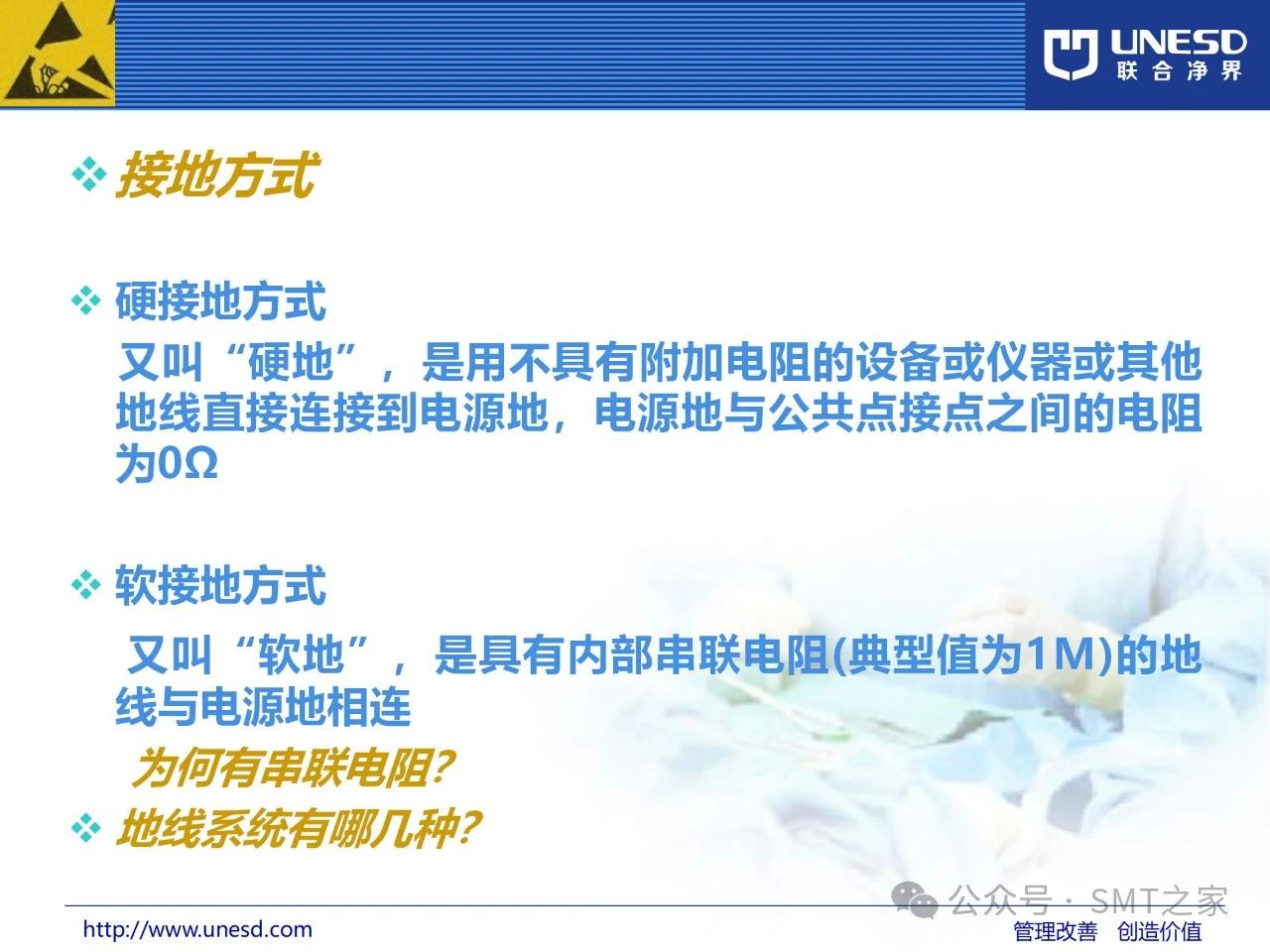 UNESD
联合净界

❖ 接地方式

❖ 硬接地方式
又叫“硬地”，是用不具有附加电阻的设备或仪器或其他地线直接连接到电源地，电源地与公共点接点之间的电阻为0Ω

❖ 软接地方式
又叫“软地”，是具有内部串联电阻(典型值为1M)的地线与电源地相连
为何有串联电阻?
❖ 地线系统有哪几种?

公众号 · SMT之家
http://www.unesd.com
管理改善 创造价值